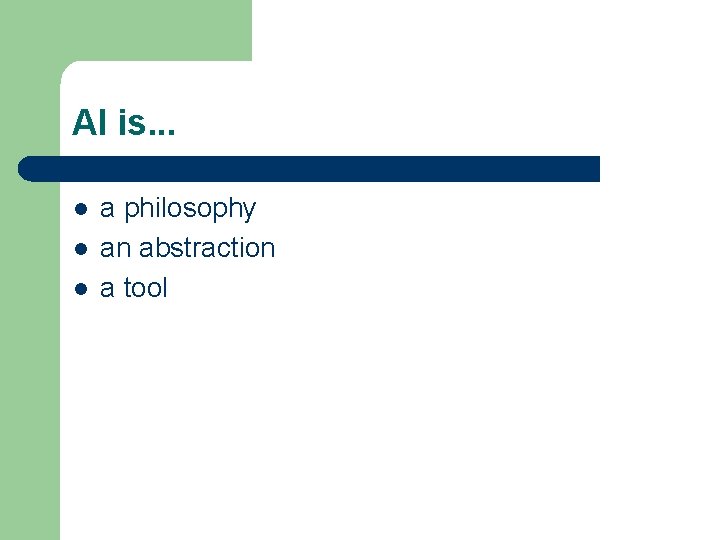 AI is…

- a philosophy
- an abstraction
- a tool